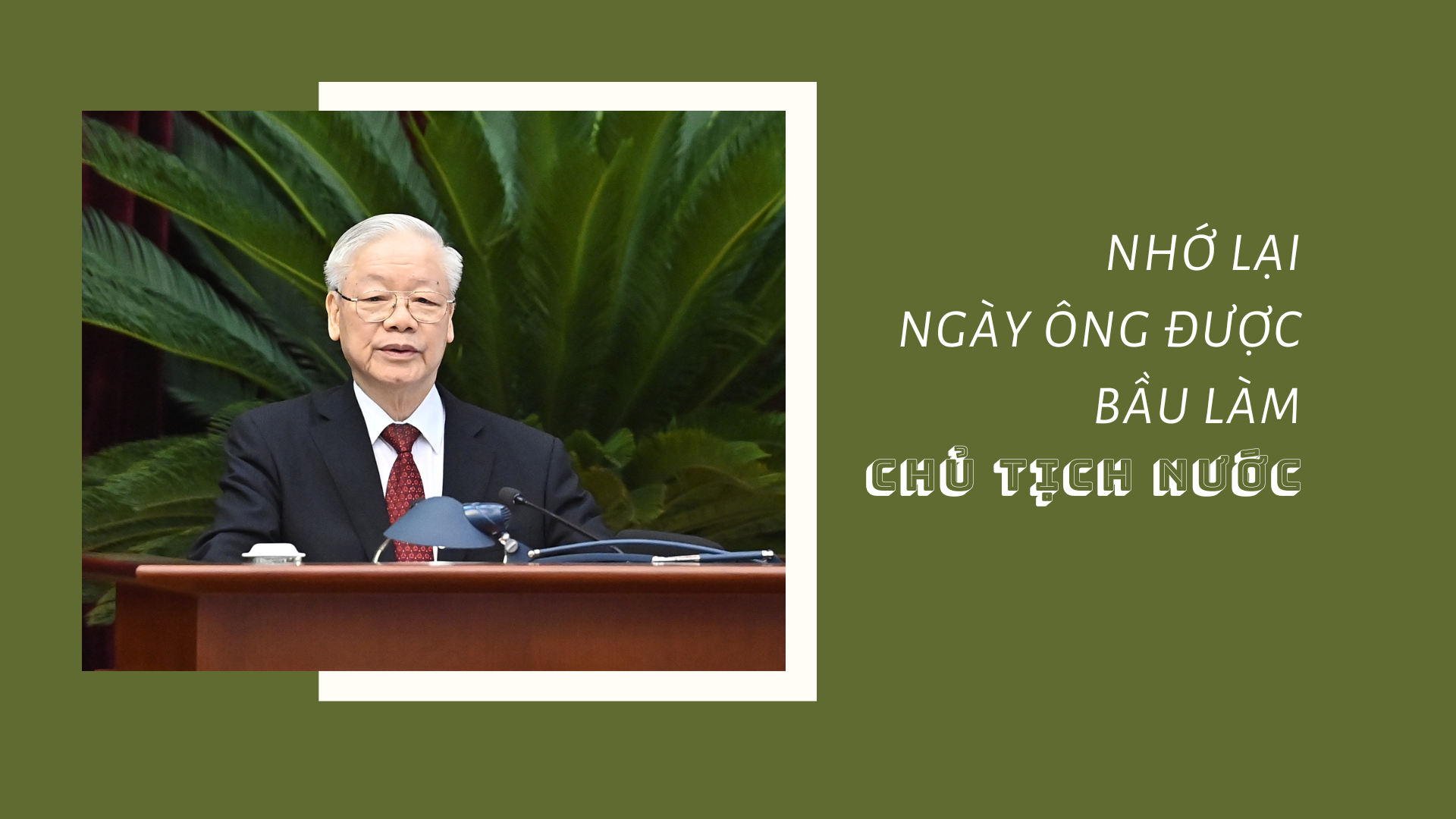 NHỚ LẠI
NGÀY ÔNG ĐƯỢC
BẦU LÀM
CHỦ TỊCH NƯỚC